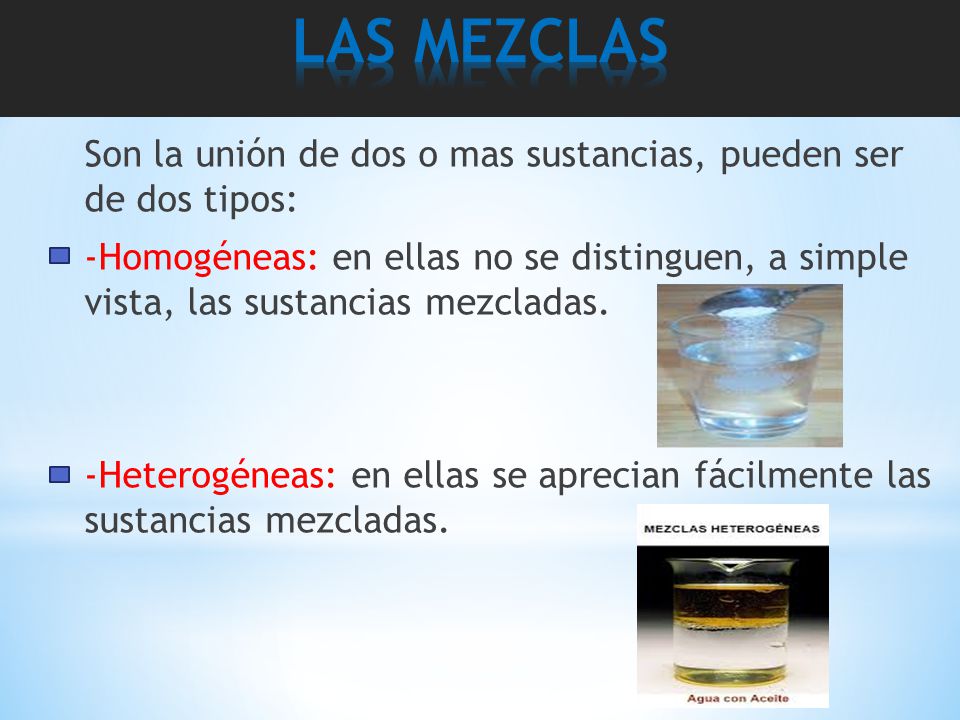 LAS MEZCLAS

Son la unión de dos o mas sustancias, pueden ser de dos tipos:

-Homogéneas: en ellas no se distinguen, a simple vista, las sustancias mezcladas.

-Heterogéneas: en ellas se aprecian fácilmente las sustancias mezcladas.

MEZCLAS HETEROGÉNEAS

Agua con Aceite